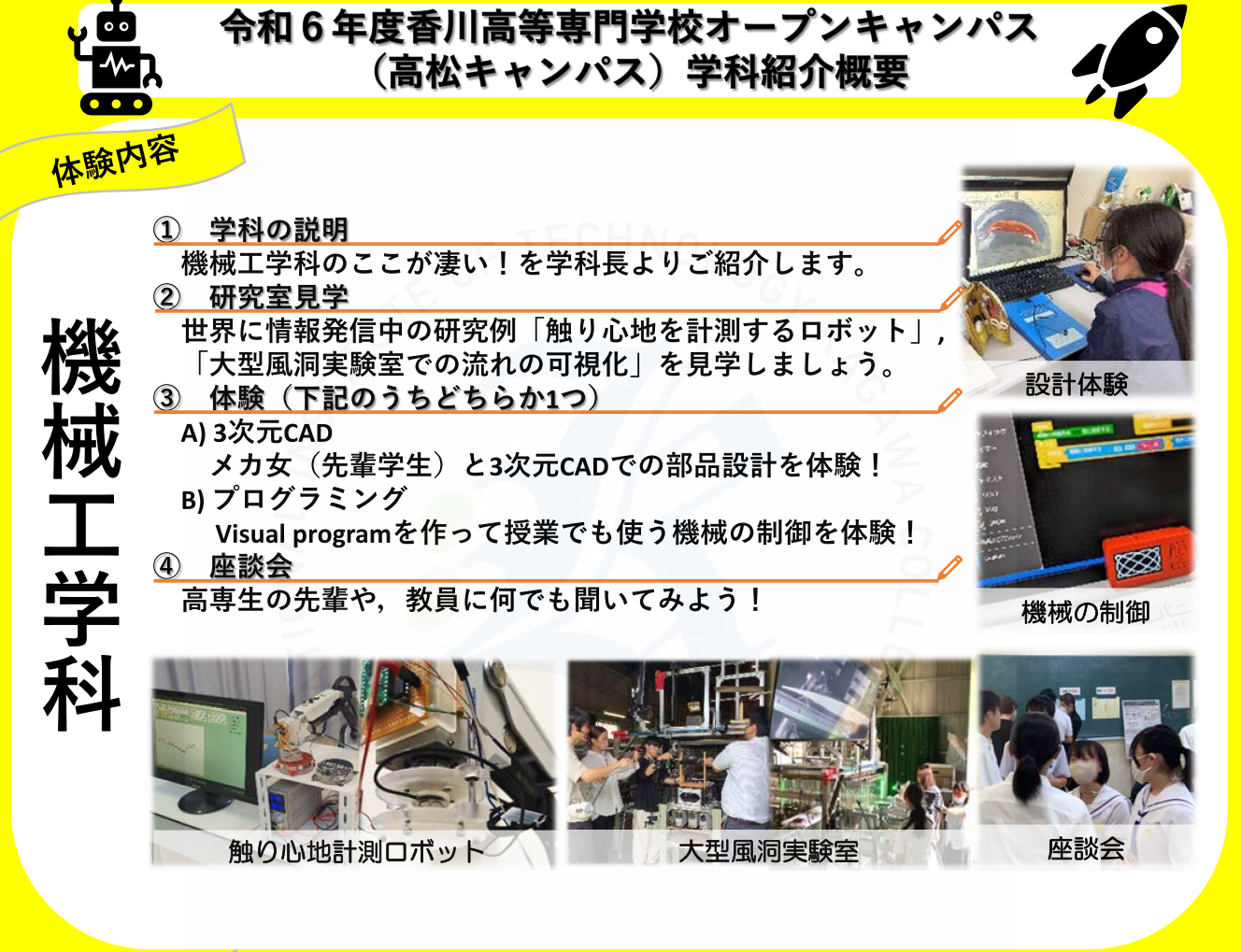 令和６年度香川高等専門学校オープンキャンパス
（高松キャンパス）学科紹介概要

体験内容

機械工学科

① 学科の説明
機械工学科のここが凄い！を学科長よりご紹介します。

② 研究室見学
世界に情報発信中の研究例「触り心地を計測するロボット」，「大型風洞実験室での流れの可視化」を見学しましょう。

③ 体験（下記のうちどちらか1つ）
A) 3次元CAD
メカ女（先輩学生）と3次元CADでの部品設計を体験！
B) プログラミング
Visual programを作って授業でも使う機械の制御を体験！

④ 座談会
高専生の先輩や，教員に何でも聞いてみよう！

設計体験

機械の制御

触り心地計測ロボット

大型風洞実験室

座談会